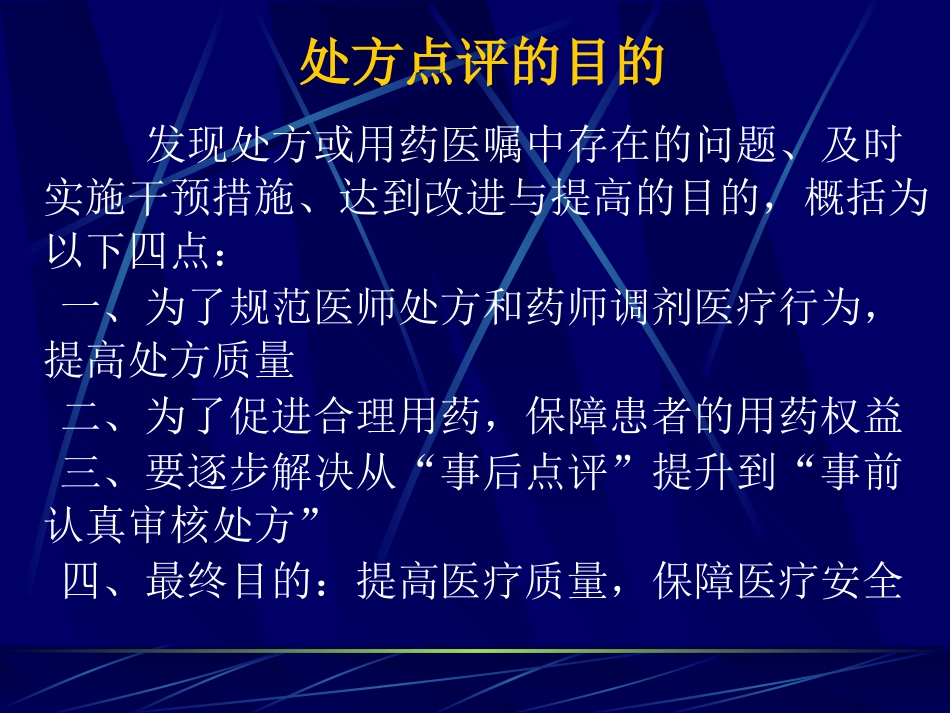 处方点评的目的

发现处方或用药医嘱中存在的问题、及时实施干预措施、达到改进与提高的目的，概括为以下四点：

一、为了规范医师处方和药师调剂医疗行为，提高处方质量

二、为了促进合理用药，保障患者的用药权益

三、要逐步解决从“事后点评”提升到“事前认真审核处方”

四、最终目的：提高医疗质量，保障医疗安全